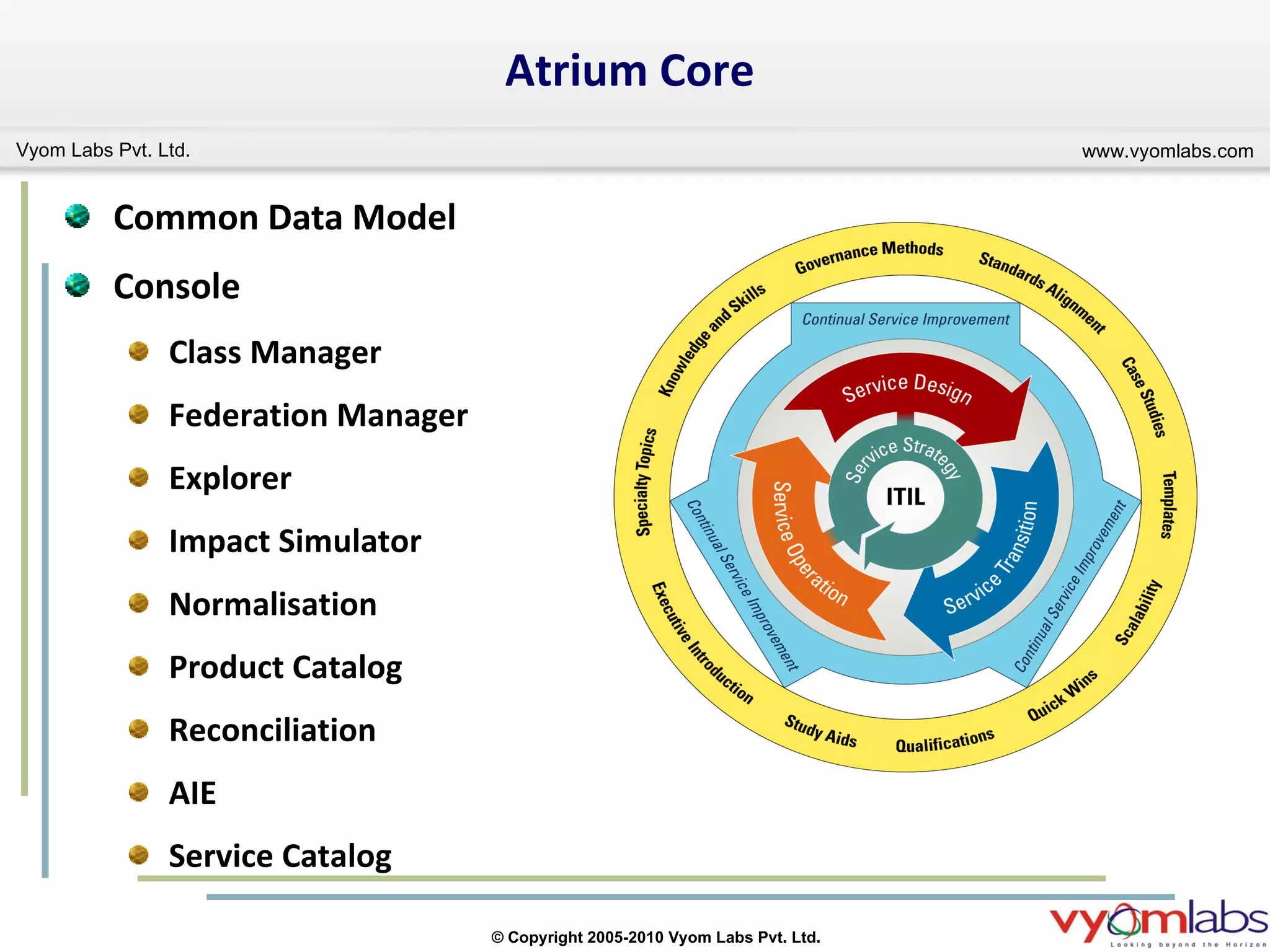 Atrium Core

Vyom Labs Pvt. Ltd.

www.vyomlabs.com

Common Data Model

Console

Class Manager

Federation Manager

Explorer

Impact Simulator

Normalisation

Product Catalog

Reconciliation

AIE

Service Catalog

Governance Methods
Standards Alignment
Case Studies
Templates
Scalability
Quick Wins
Qualifications
Study Aids
Executive Introduction
Specialty Topics
Knowledge and Skills

Continual Service Improvement
Continual Service Improvement
Continual Service Improvement

Service Design
Service Transition
Service Operation
Service Strategy
ITIL

© Copyright 2005-2010 Vyom Labs Pvt. Ltd.

vyomlabs
Looking beyond the Horizon